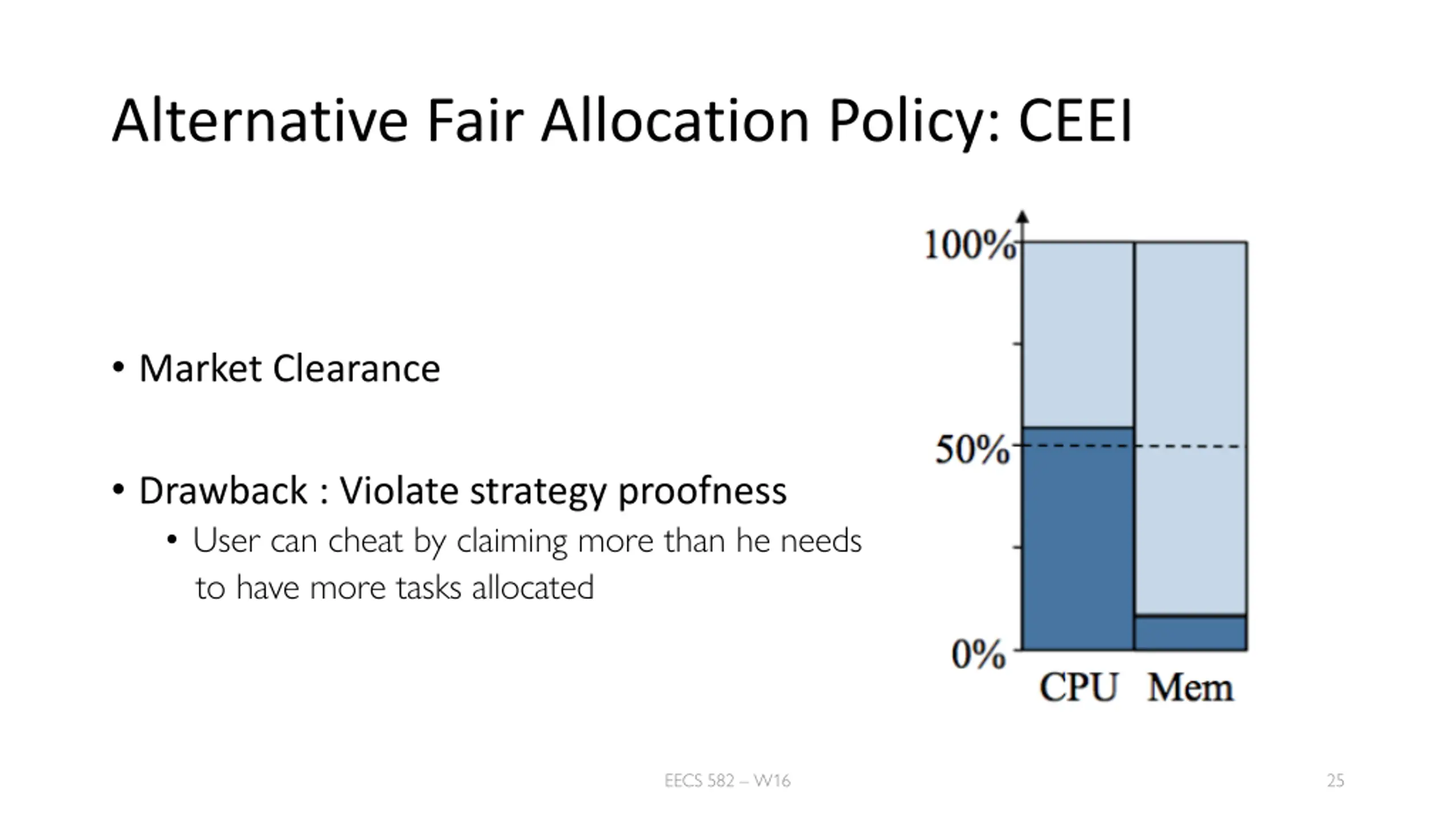 Alternative Fair Allocation Policy: CEEI

• Market Clearance

• Drawback : Violate strategy proofness
  • User can cheat by claiming more than he needs to have more tasks allocated

100%
50%
0%
CPU Mem

EECS 582 – W16

25